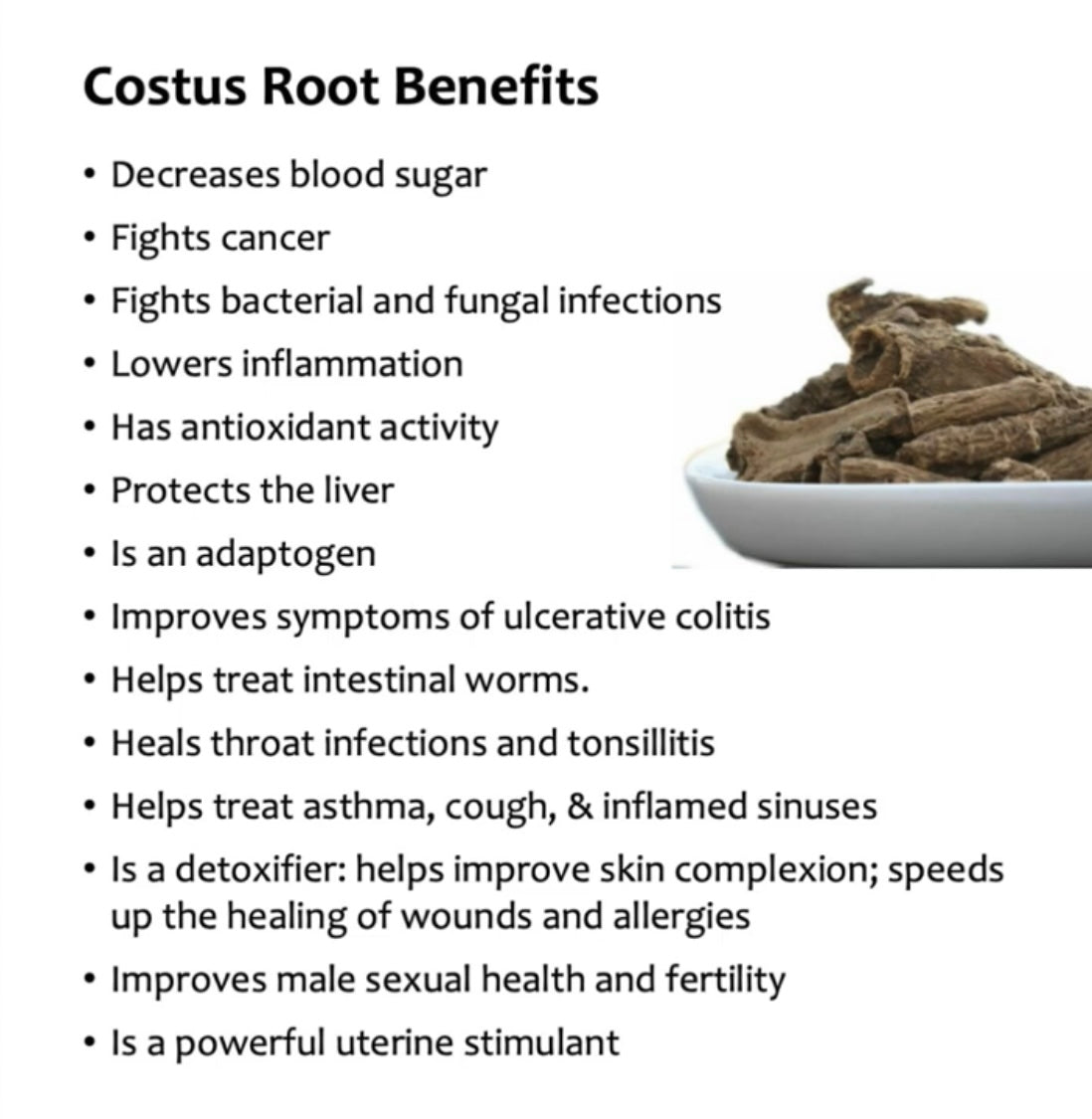 Costus Root Benefits

• Decreases blood sugar
• Fights cancer
• Fights bacterial and fungal infections
• Lowers inflammation
• Has antioxidant activity
• Protects the liver
• Is an adaptogen
• Improves symptoms of ulcerative colitis
• Helps treat intestinal worms.
• Heals throat infections and tonsillitis
• Helps treat asthma, cough, & inflamed sinuses
• Is a detoxifier: helps improve skin complexion; speeds up the healing of wounds and allergies
• Improves male sexual health and fertility
• Is a powerful uterine stimulant